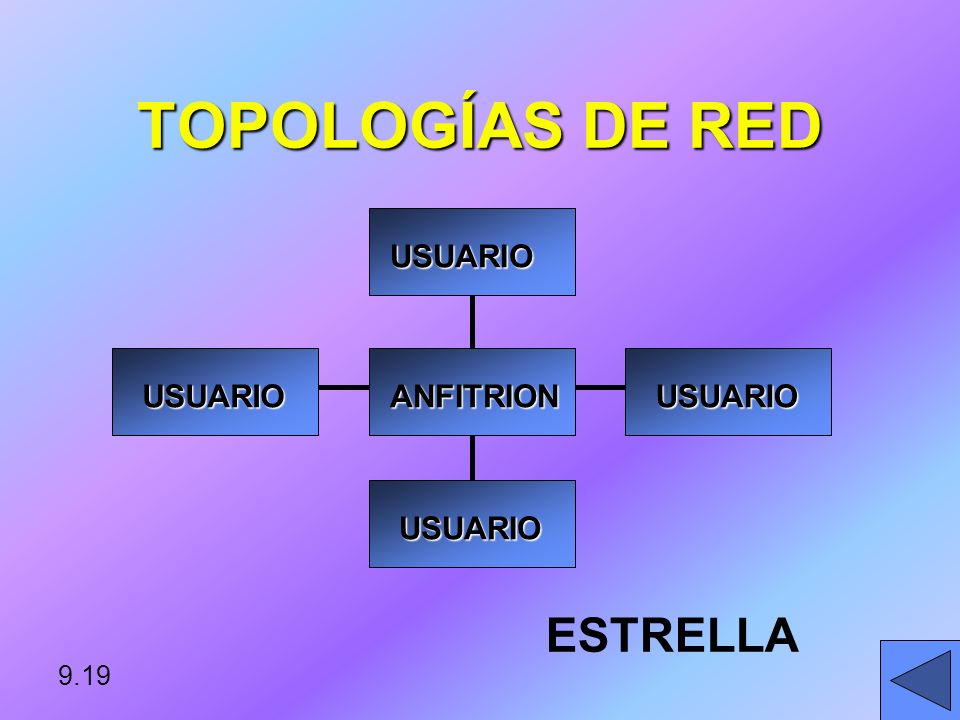 TOPOLOGÍAS DE RED

USUARIO

USUARIO

ANFITRION

USUARIO

USUARIO

ESTRELLA

9.19